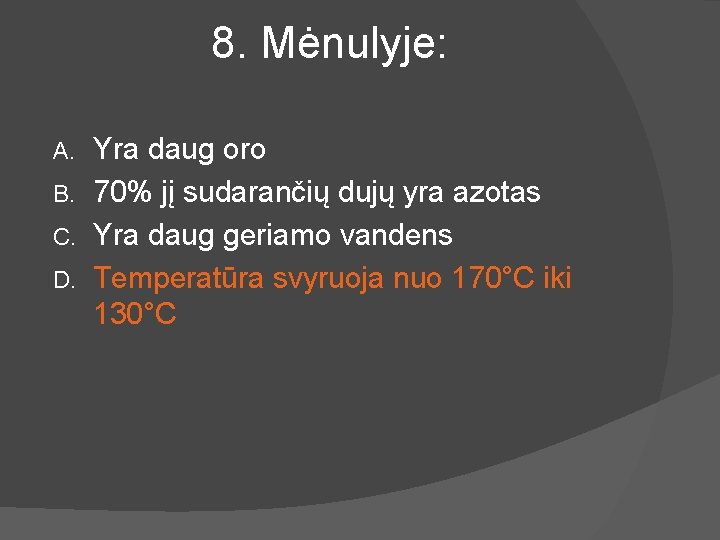 8. Mėnulyje:

A. Yra daug oro
B. 70% jį sudarančių dujų yra azotas
C. Yra daug geriamo vandens
D. Temperatūra svyruoja nuo 170°C iki 130°C